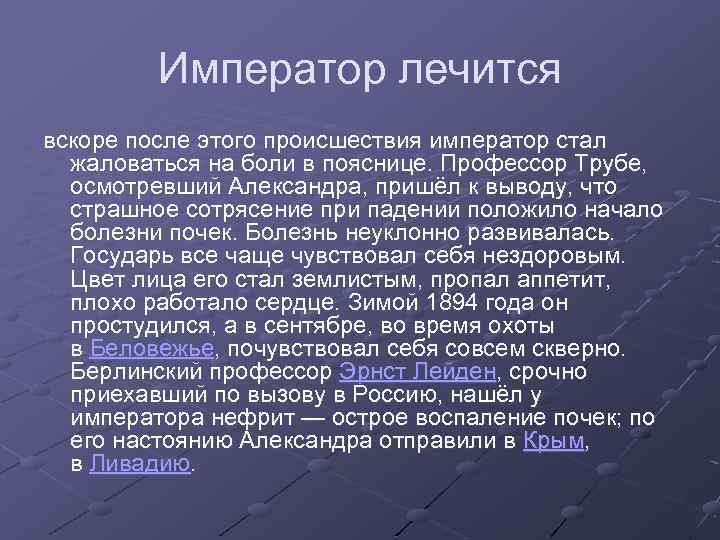 Император лечится

вскоре после этого происшествия император стал жаловаться на боли в пояснице. Профессор Трубе, осмотревший Александра, пришёл к выводу, что страшное сотрясение при падении положило начало болезни почек. Болезнь неуклонно развивалась. Государь все чаще чувствовал себя нездоровым. Цвет лица его стал землистым, пропал аппетит, плохо работало сердце. Зимой 1894 года он простудился, а в сентябре, во время охоты в Беловежье, почувствовал себя совсем скверно. Берлинский профессор Эрнст Лейден, срочно приехавший по вызову в Россию, нашёл у императора нефрит — острое воспаление почек; по его настоянию Александра отправили в Крым, в Ливадию.